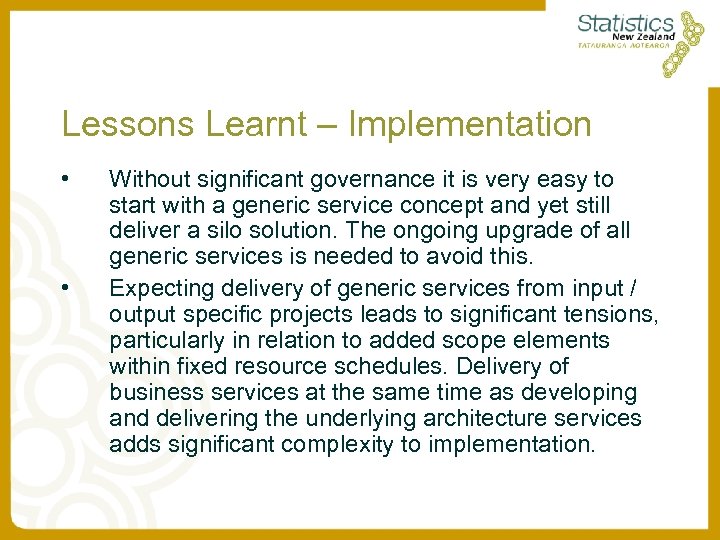 Statistics New Zealand
TATAURANGA AOTEAROA

Lessons Learnt – Implementation

• Without significant governance it is very easy to start with a generic service concept and yet still deliver a silo solution. The ongoing upgrade of all generic services is needed to avoid this.

• Expecting delivery of generic services from input / output specific projects leads to significant tensions, particularly in relation to added scope elements within fixed resource schedules. Delivery of business services at the same time as developing and delivering the underlying architecture services adds significant complexity to implementation.